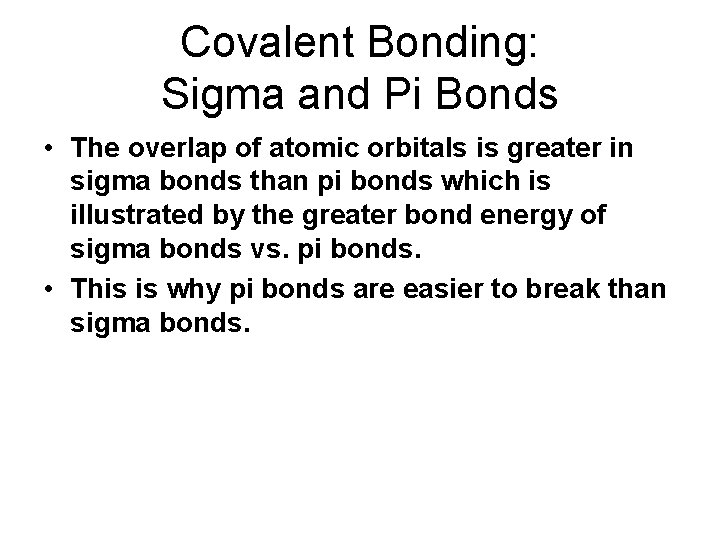 Covalent Bonding:
Sigma and Pi Bonds

• The overlap of atomic orbitals is greater in sigma bonds than pi bonds which is illustrated by the greater bond energy of sigma bonds vs. pi bonds.
• This is why pi bonds are easier to break than sigma bonds.